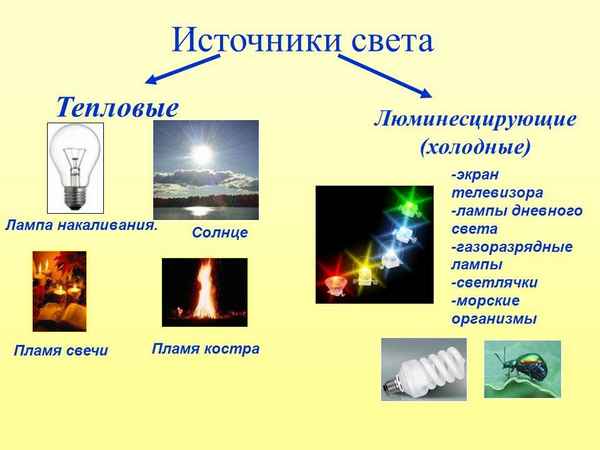 Источники света

Тепловые

Лампа накаливания.

Солнце

Пламя свечи

Пламя костра

Люминесцирующие (холодные)

-экран телевизора
-лампы дневного света
-газоразрядные лампы
-светлячки
-морские организмы